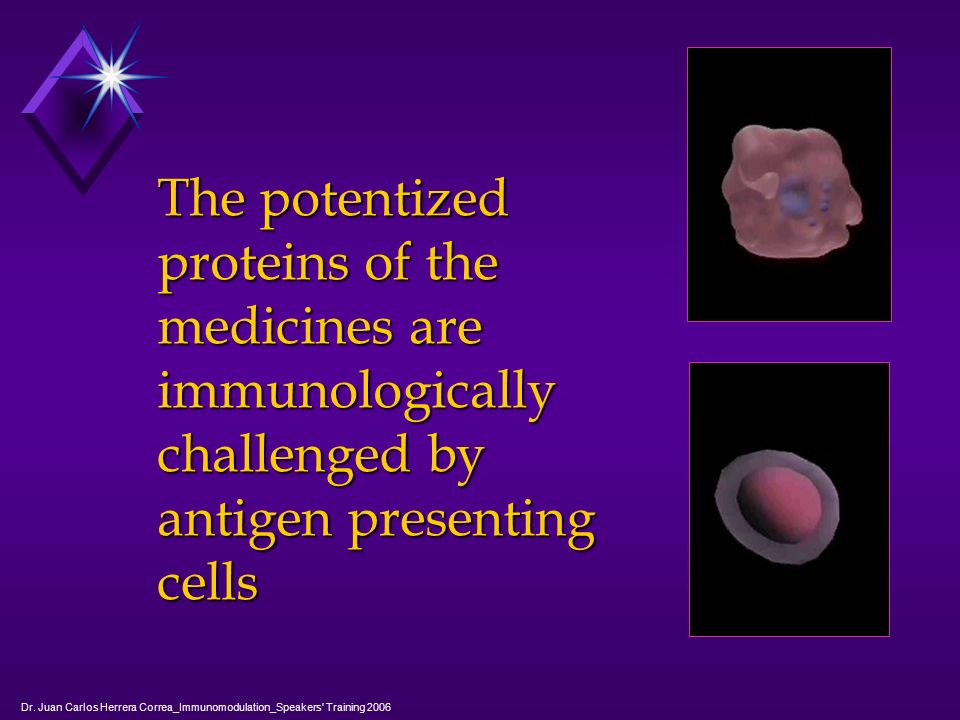 The potentized proteins of the medicines are immunologically challenged by antigen presenting cells

Dr. Juan Carlos Herrera Correa_Immunomodulation_Speakers' Training 2006